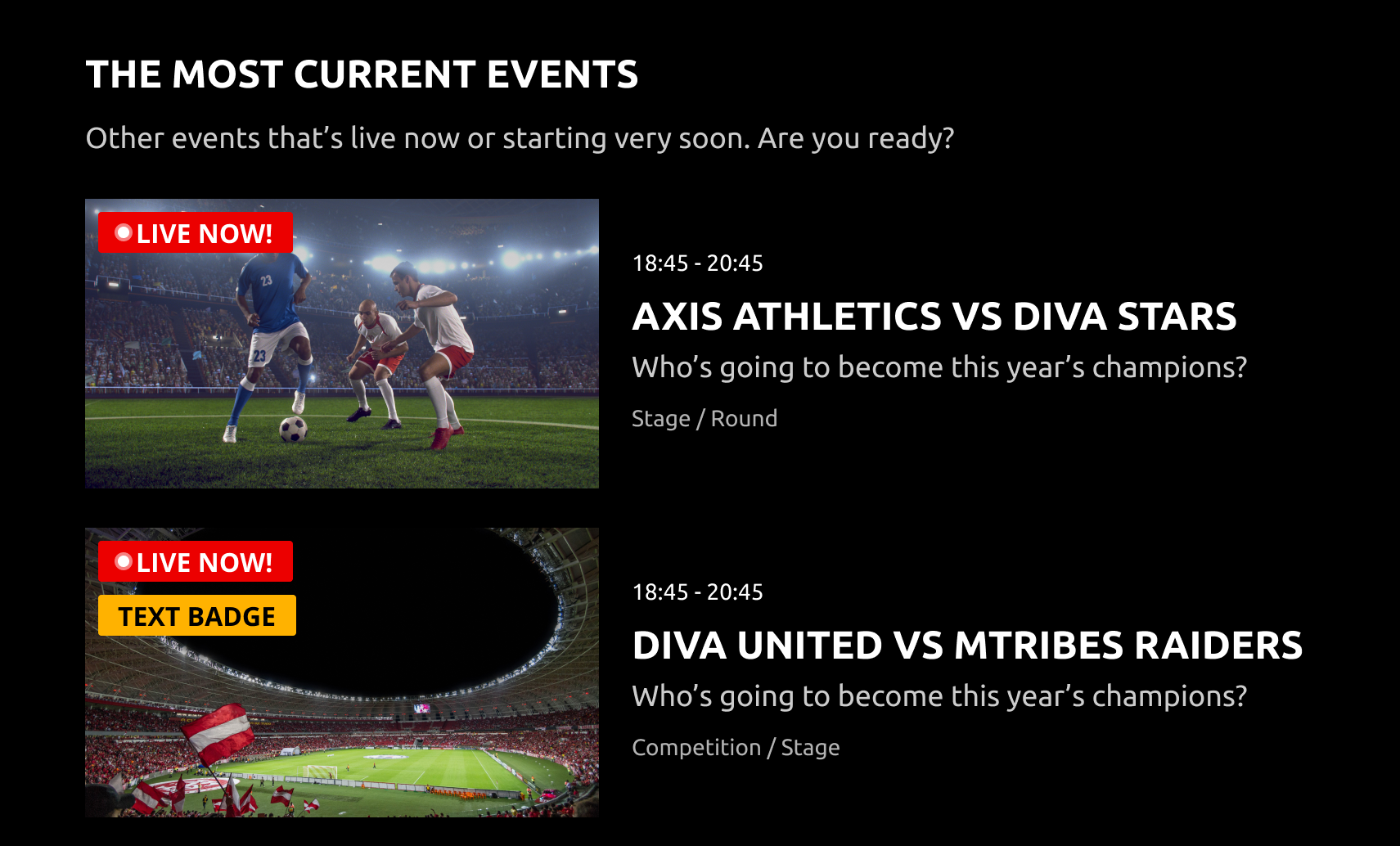 THE MOST CURRENT EVENTS

Other events that's live now or starting very soon. Are you ready?

LIVE NOW!

23

23

18:45 - 20:45

AXIS ATHLETICS VS DIVA STARS

Who's going to become this year's champions?

Stage / Round

LIVE NOW!

TEXT BADGE

18:45 - 20:45

DIVA UNITED VS MTRIBES RAIDERS

Who's going to become this year's champions?

Competition / Stage